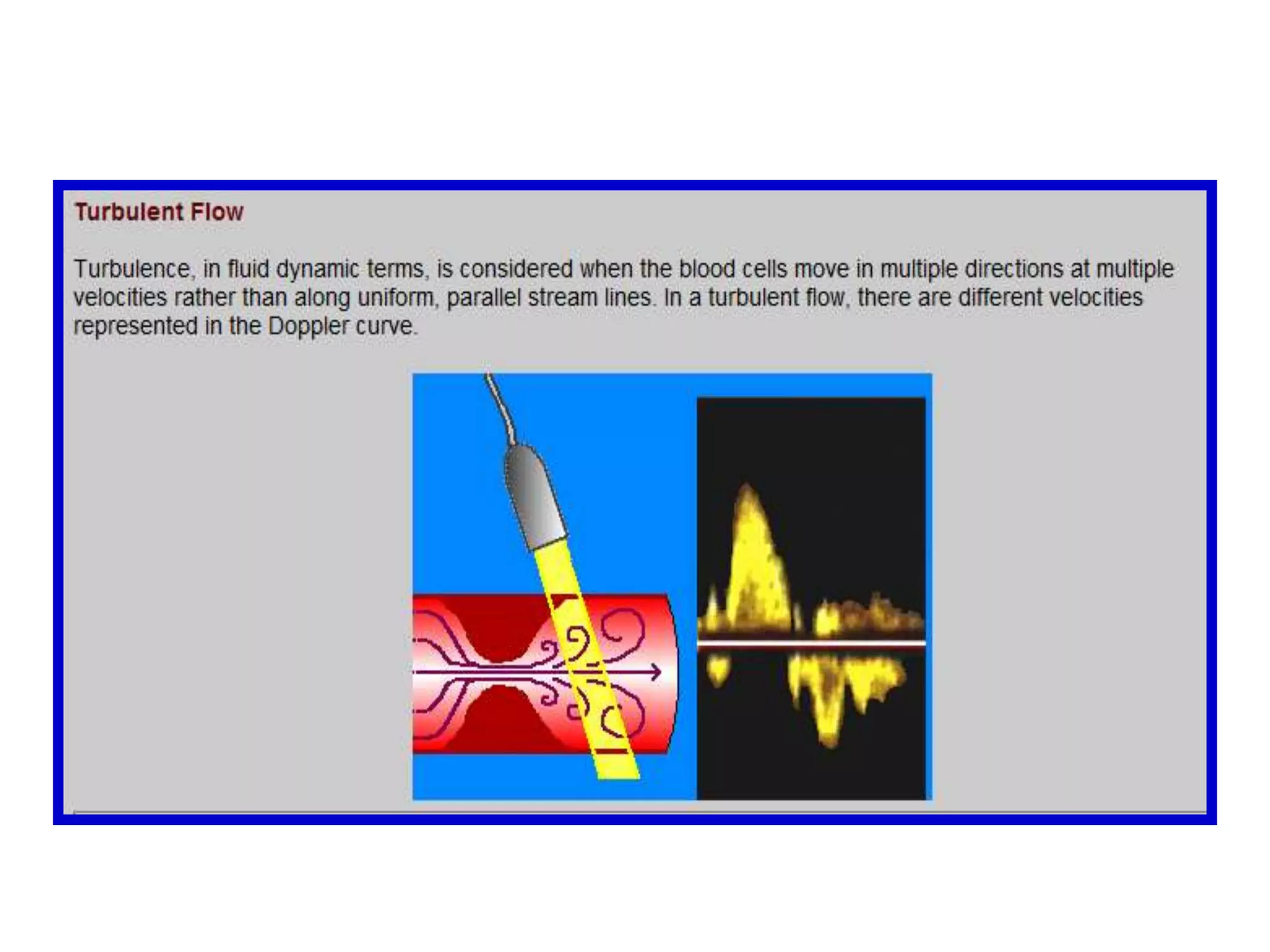 Turbulent Flow

Turbulence, in fluid dynamic terms, is considered when the blood cells move in multiple directions at multiple velocities rather than along uniform, parallel stream lines. In a turbulent flow, there are different velocities represented in the Doppler curve.